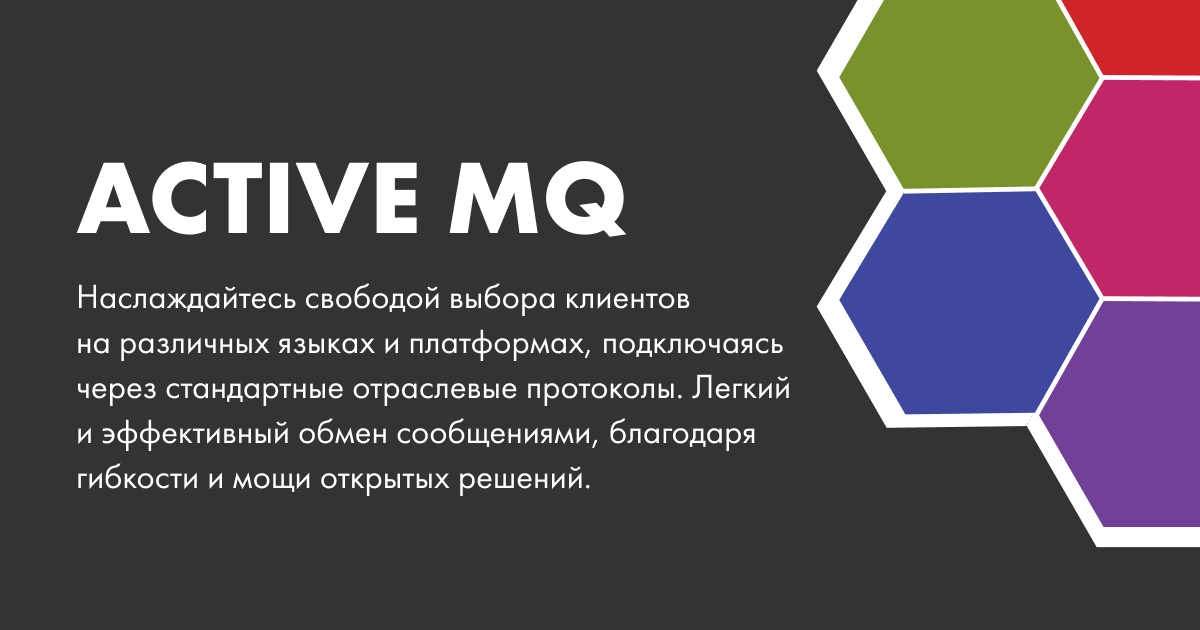 ACTIVE MQ

Наслаждайтесь свободой выбора клиентов на различных языках и платформах, подключаясь через стандартные отраслевые протоколы. Легкий и эффективный обмен сообщениями, благодаря гибкости и мощи открытых решений.